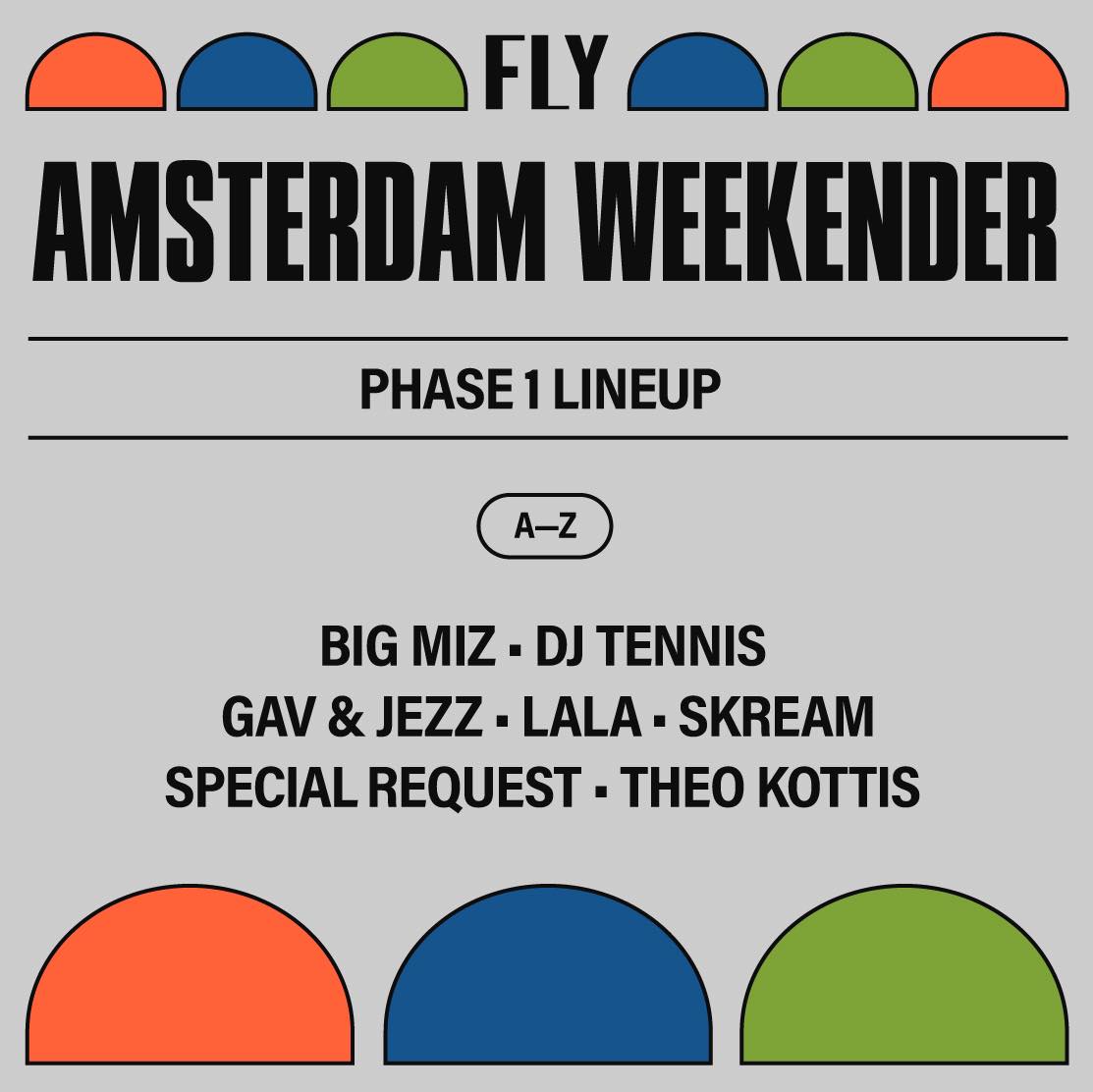 FLY
AMSTERDAM WEEKENDER

PHASE 1 LINEUP

A–Z

BIG MIZ ▪ DJ TENNIS
GAV & JEZZ ▪ LALA ▪ SKREAM
SPECIAL REQUEST ▪ THEO KOTTIS